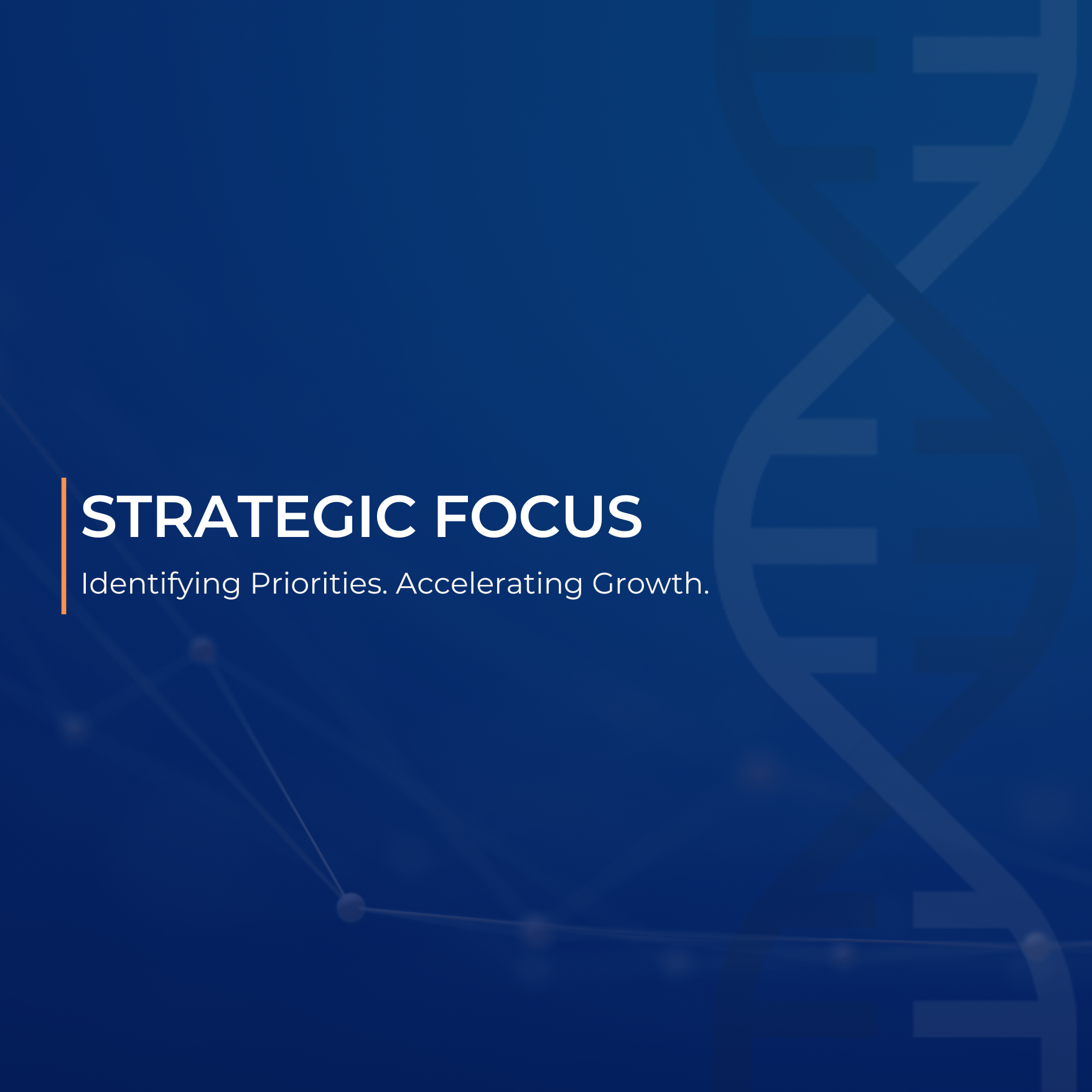 STRATEGIC FOCUS

Identifying Priorities. Accelerating Growth.